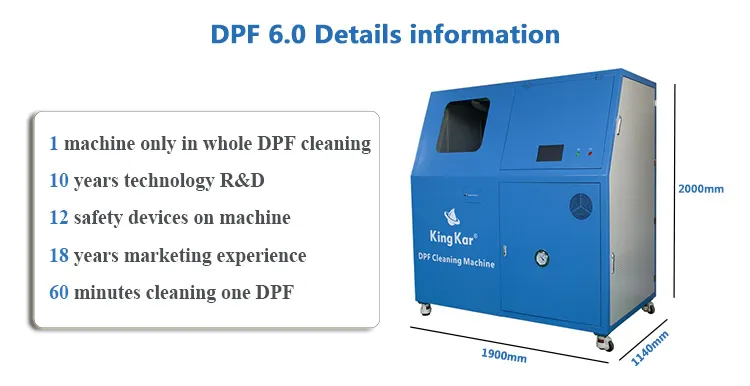 DPF 6.0 Details information

1 machine only in whole DPF cleaning

10 years technology R&D

12 safety devices on machine

18 years marketing experience

60 minutes cleaning one DPF

KingKar®

DPF Cleaning Machine

2000mm

1900mm

1140mm